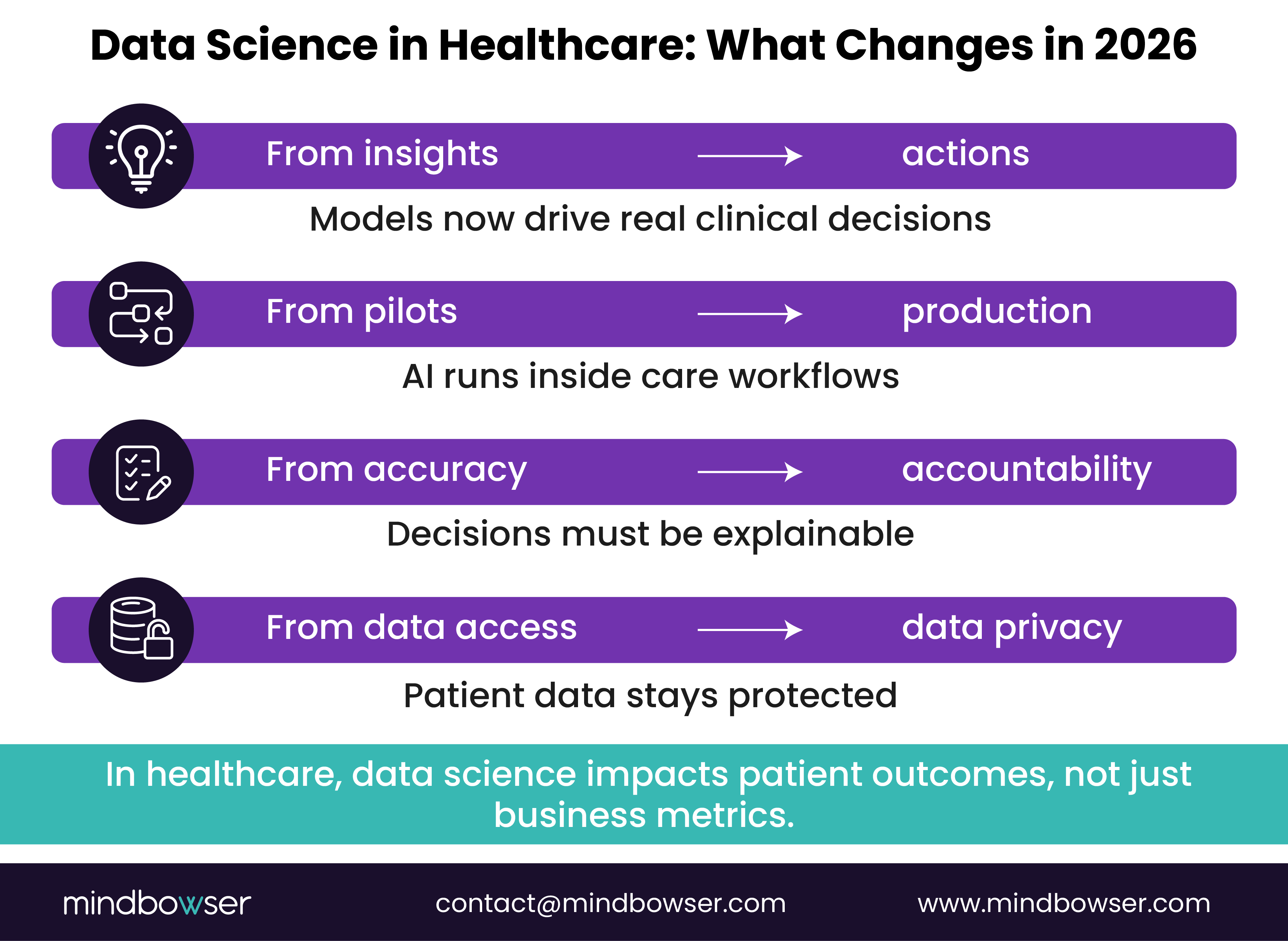 Data Science in Healthcare: What Changes in 2026

From insights → actions

Models now drive real clinical decisions

From pilots → production

AI runs inside care workflows

From accuracy → accountability

Decisions must be explainable

From data access → data privacy

Patient data stays protected

In healthcare, data science impacts patient outcomes, not just business metrics.

mindbowser

contact@mindbowser.com

www.mindbowser.com